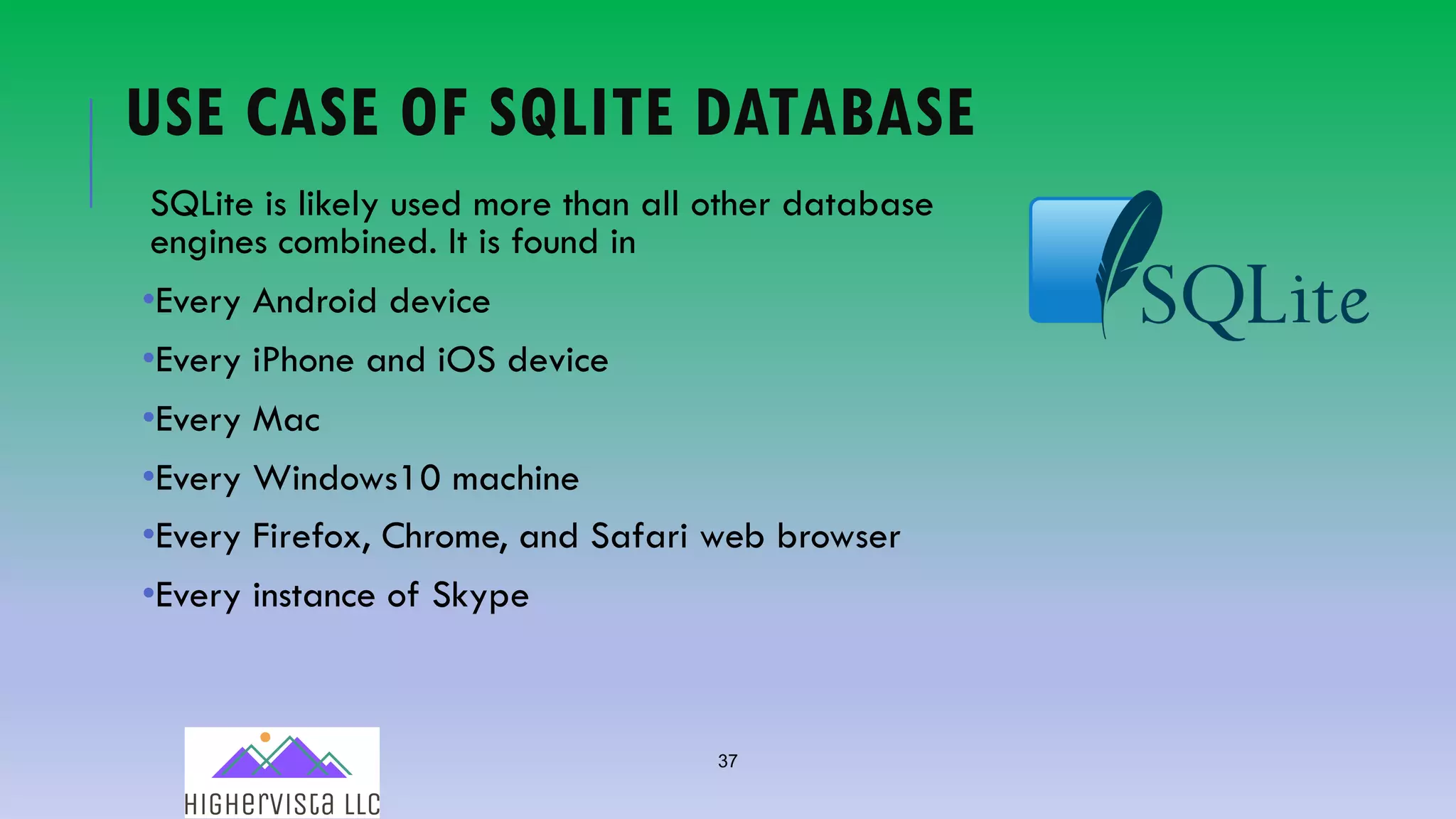 USE CASE OF SQLITE DATABASE

SQLite is likely used more than all other database engines combined. It is found in

•Every Android device

•Every iPhone and iOS device

•Every Mac

•Every Windows10 machine

•Every Firefox, Chrome, and Safari web browser

•Every instance of Skype

SQLite

HIGHerVISta LLC

37